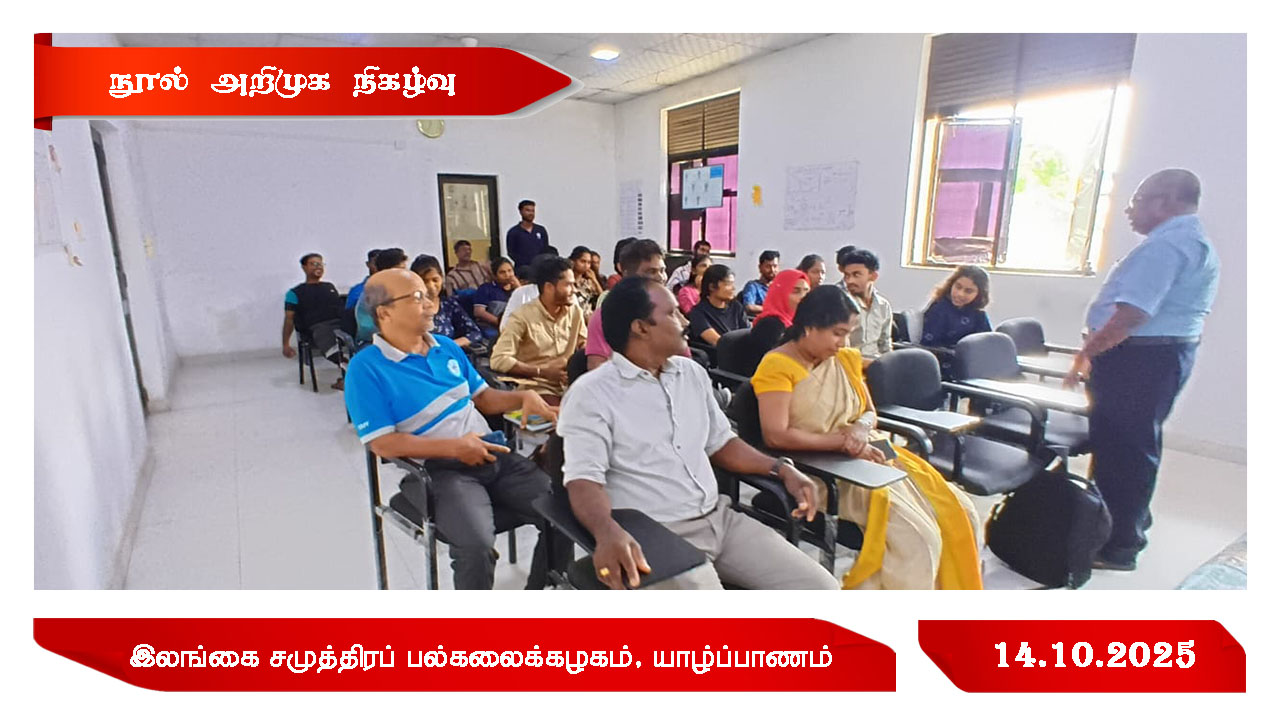 நூல் அறிமுக நிகழ்வு

இலங்கை சமுத்திரப் பல்கலைக்கழகம், யாழ்ப்பாணம்

14.10.2025